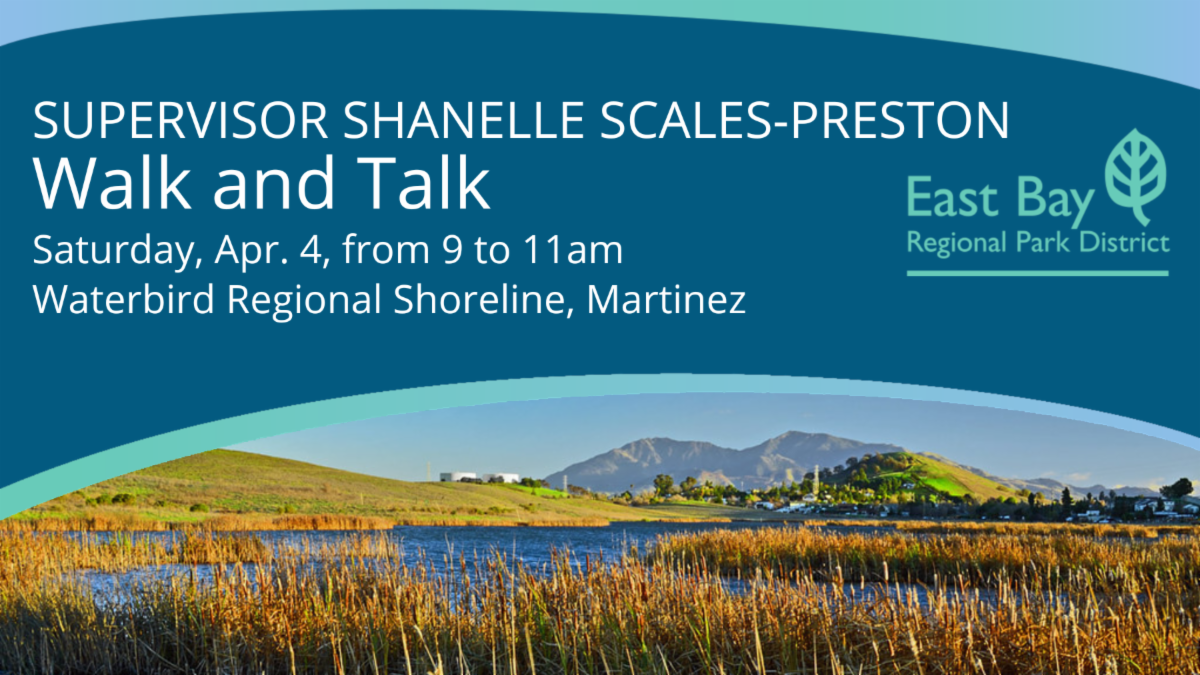 SUPERVISOR SHANELLE SCALES-PRESTON
Walk and Talk
Saturday, Apr. 4, from 9 to 11am
Waterbird Regional Shoreline, Martinez

East Bay
Regional Park District